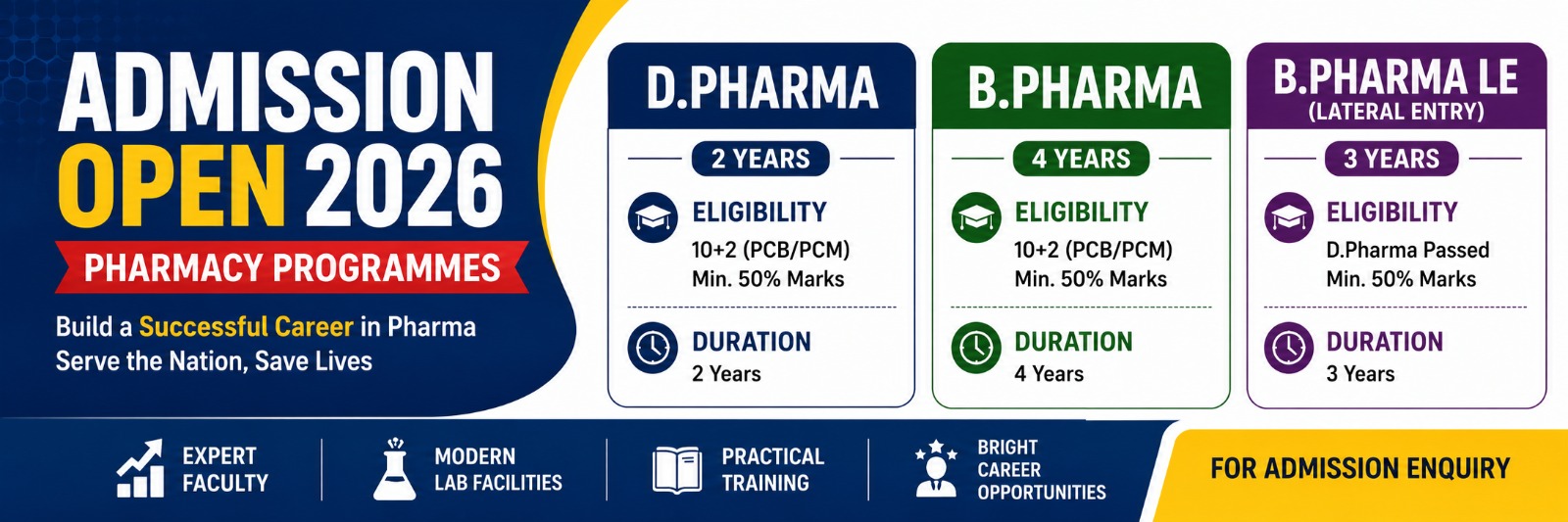 ADMISSION OPEN 2026

PHARMACY PROGRAMMES

Build a Successful Career in Pharma
Serve the Nation, Save Lives

D.PHARMA

2 YEARS

ELIGIBILITY
10+2 (PCB/PCM)
Min. 50% Marks

DURATION
2 Years

B.PHARMA

4 YEARS

ELIGIBILITY
10+2 (PCB/PCM)
Min. 50% Marks

DURATION
4 Years

B.PHARMA LE
(LATERAL ENTRY)

3 YEARS

ELIGIBILITY
D.Pharma Passed
Min. 50% Marks

DURATION
3 Years

EXPERT FACULTY

MODERN LAB FACILITIES

PRACTICAL TRAINING

BRIGHT CAREER OPPORTUNITIES

FOR ADMISSION ENQUIRY